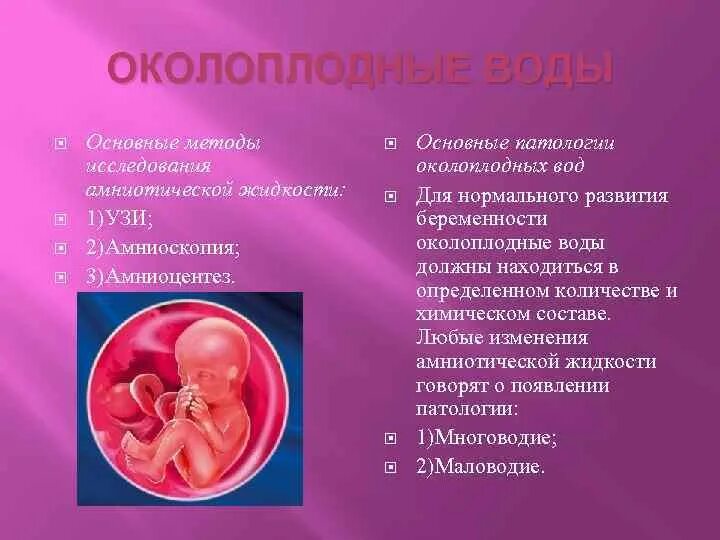 ОКОЛОПЛОДНЫЕ ВОДЫ

Основные методы исследования амниотической жидкости:

1)УЗИ;

2)Амниоскопия;

3)Амниоцентез.

Основные патологии околоплодных вод

Для нормального развития беременности околоплодные воды должны находиться в определенном количестве и химическом составе. Любые изменения амниотической жидкости говорят о появлении патологии:

1)Многоводие;

2)Маловодие.